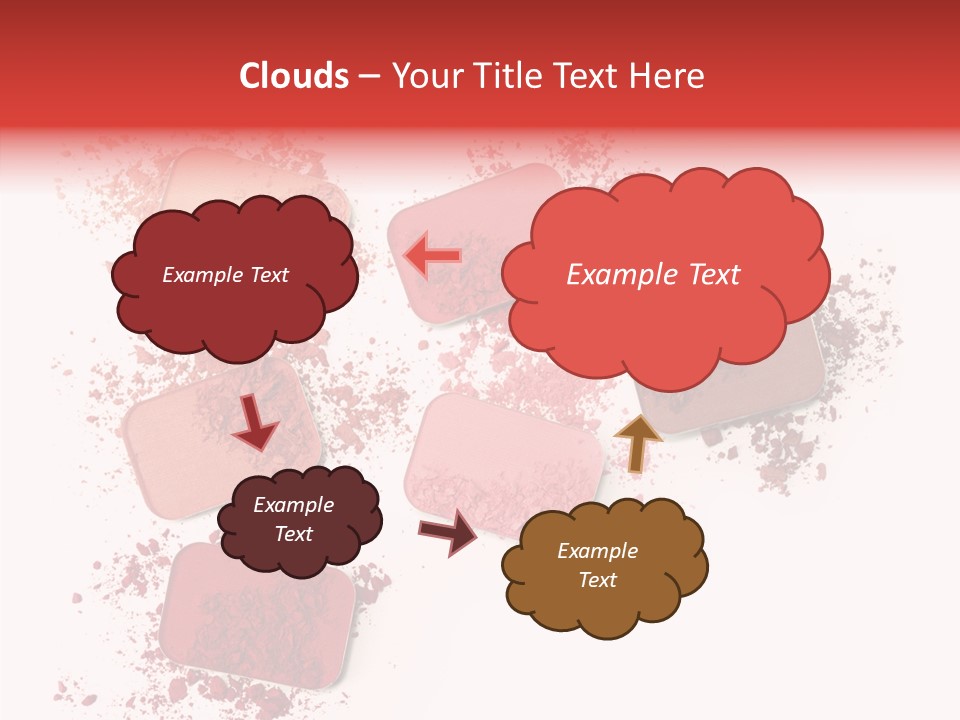 Clouds – Your Title Text Here

Example Text

Example Text

Example Text

Example Text